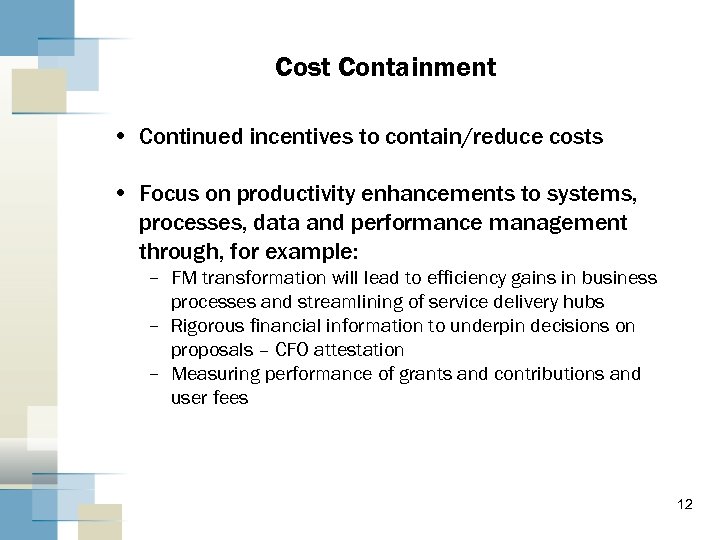 Cost Containment

• Continued incentives to contain/reduce costs

• Focus on productivity enhancements to systems, processes, data and performance management through, for example:
– FM transformation will lead to efficiency gains in business processes and streamlining of service delivery hubs
– Rigorous financial information to underpin decisions on proposals – CFO attestation
– Measuring performance of grants and contributions and user fees

12